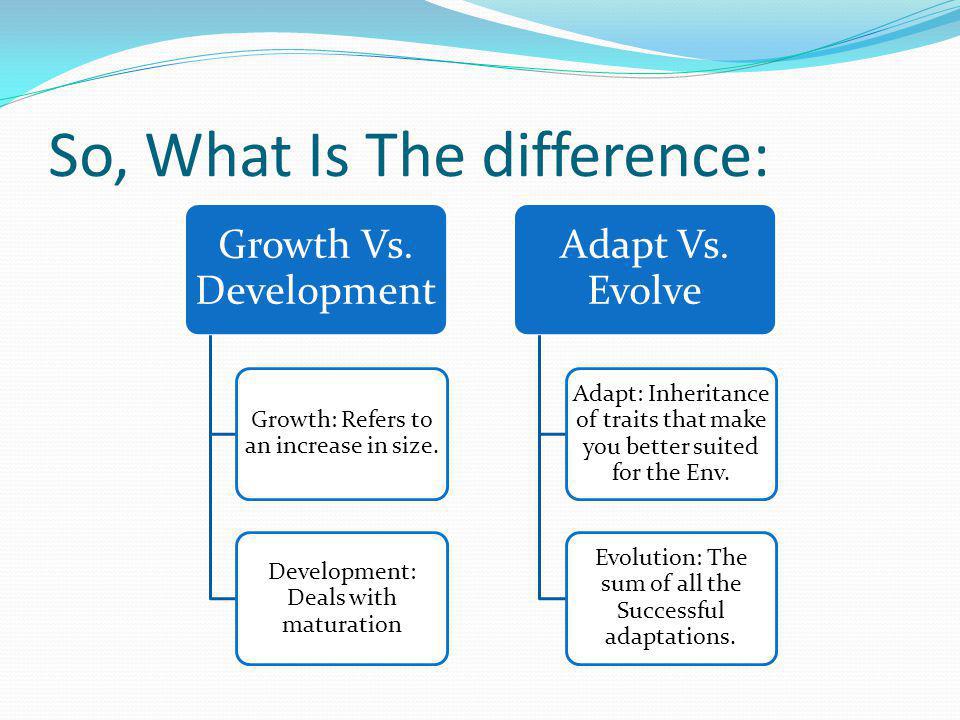 So, What Is The difference:

Growth Vs. Development

Growth: Refers to an increase in size.

Development: Deals with maturation

Adapt Vs. Evolve

Adapt: Inheritance of traits that make you better suited for the Env.

Evolution: The sum of all the Successful adaptations.